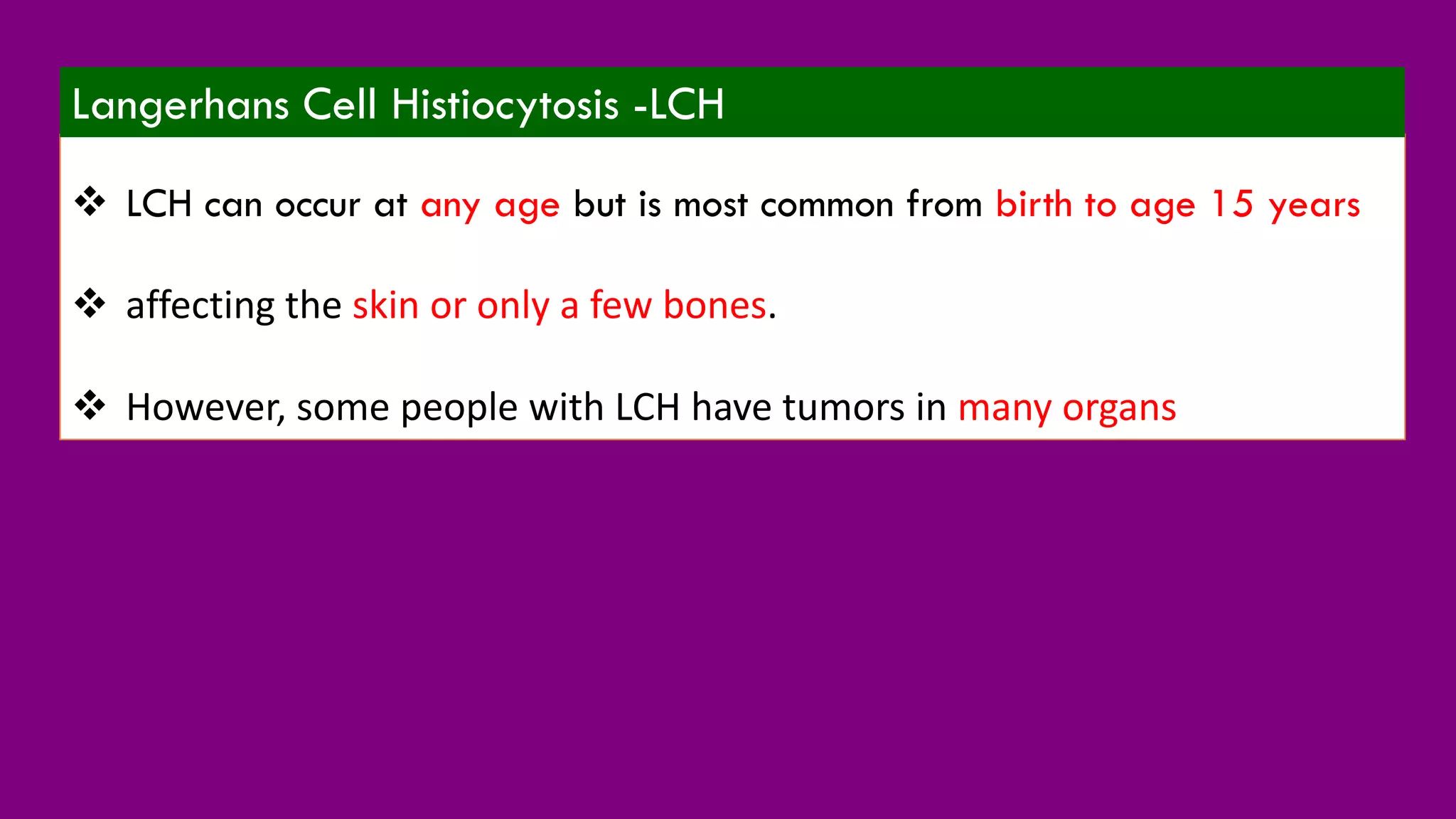 Langerhans Cell Histiocytosis -LCH

❖ LCH can occur at any age but is most common from birth to age 15 years

❖ affecting the skin or only a few bones.

❖ However, some people with LCH have tumors in many organs